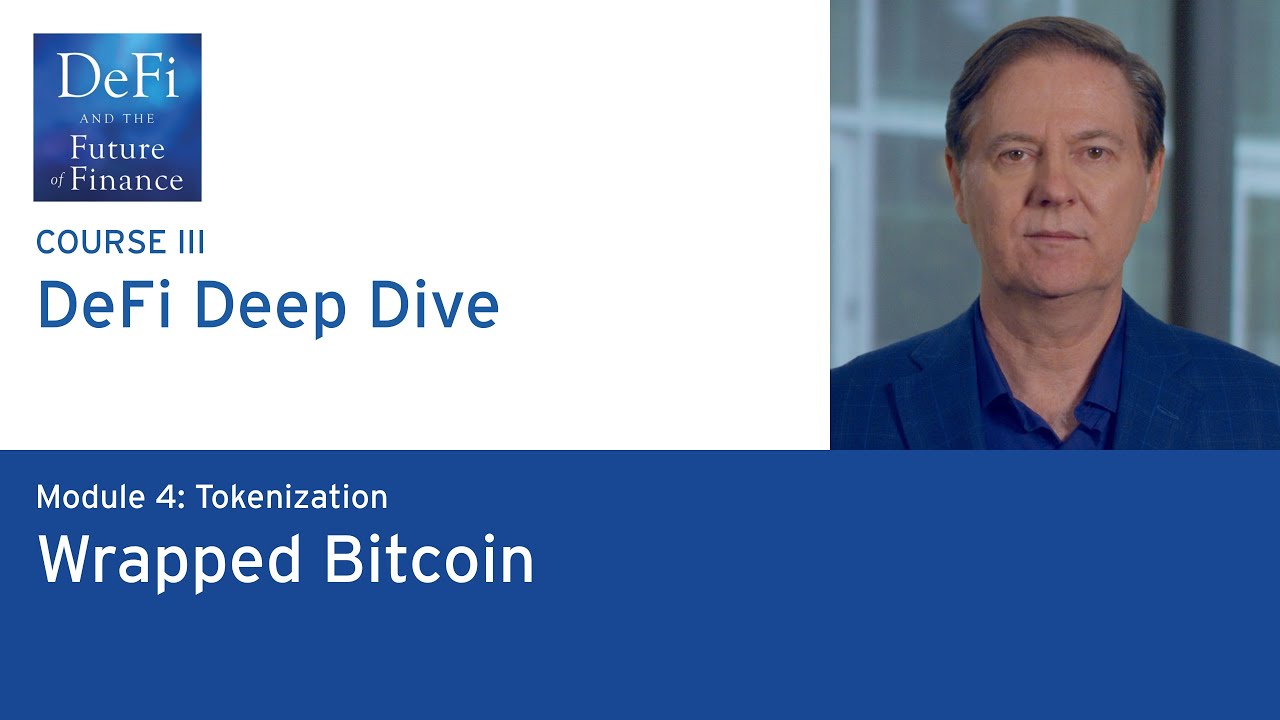 DeFi
AND THE
Future
of Finance

COURSE III
DeFi Deep Dive

Module 4: Tokenization
Wrapped Bitcoin